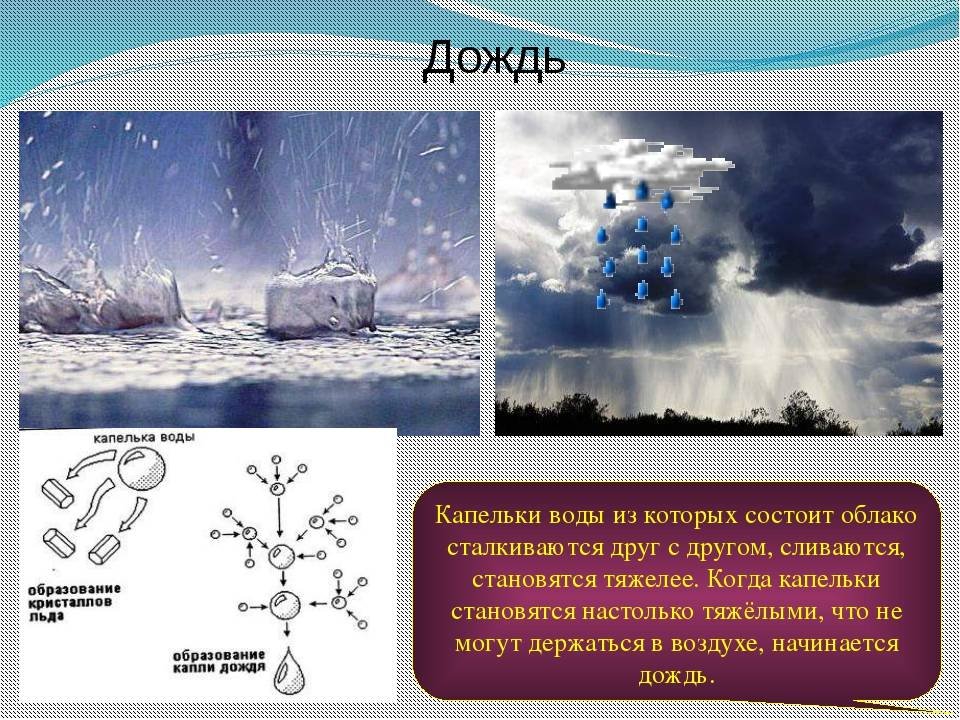 Дождь

капелька воды

образование кристаллов льда

образование капли дождя

Капельки воды из которых состоит облако сталкиваются друг с другом, сливаются, становятся тяжелее. Когда капельки становятся настолько тяжёлыми, что не могут держаться в воздухе, начинается дождь.